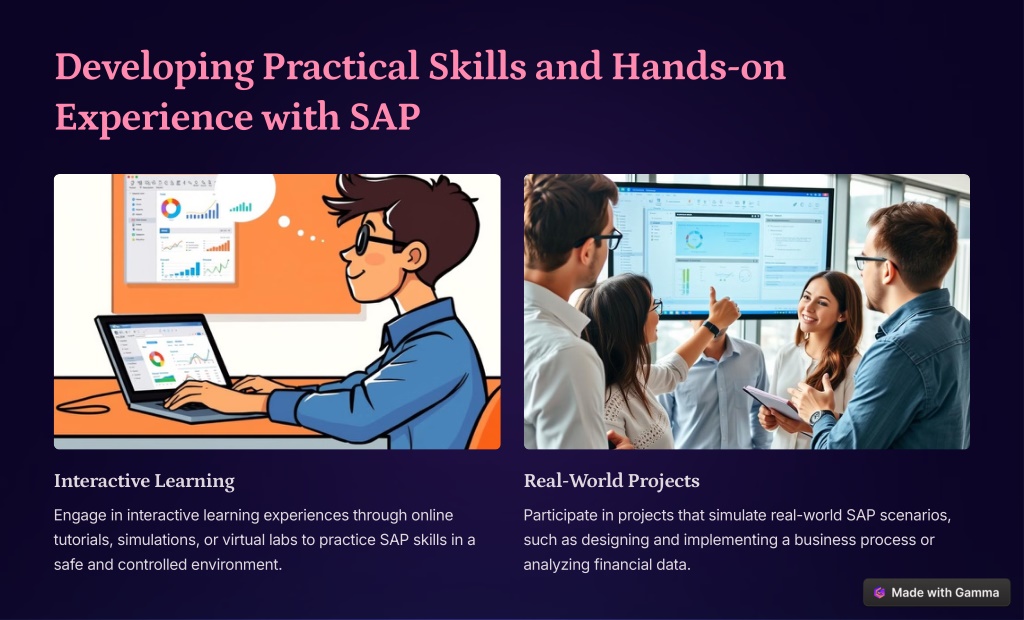 Developing Practical Skills and Hands-on Experience with SAP

Interactive Learning

Engage in interactive learning experiences through online tutorials, simulations, or virtual labs to practice SAP skills in a safe and controlled environment.

Real-World Projects

Participate in projects that simulate real-world SAP scenarios, such as designing and implementing a business process or analyzing financial data.

Made with Gamma